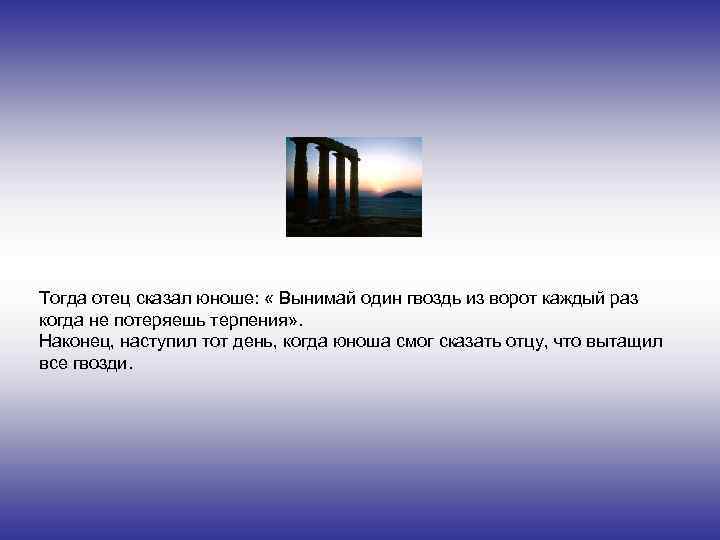 Тогда отец сказал юноше: « Вынимай один гвоздь из ворот каждый раз когда не потеряешь терпения».
Наконец, наступил тот день, когда юноша смог сказать отцу, что вытащил все гвозди.